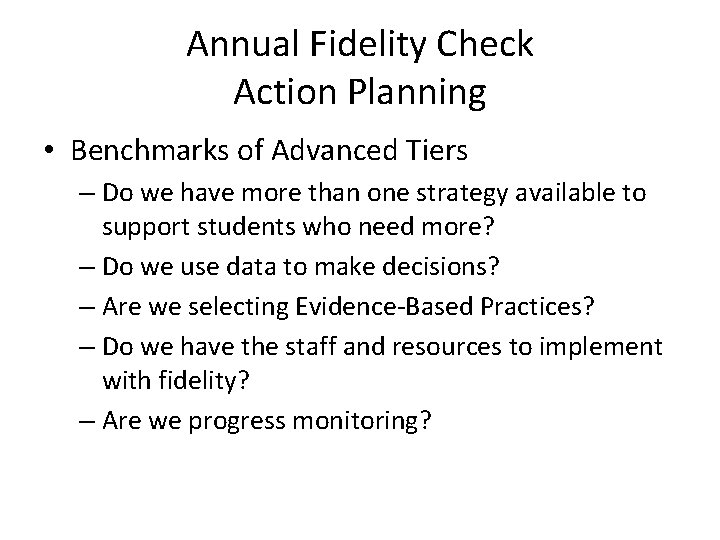 Annual Fidelity Check
Action Planning

• Benchmarks of Advanced Tiers
– Do we have more than one strategy available to support students who need more?
– Do we use data to make decisions?
– Are we selecting Evidence-Based Practices?
– Do we have the staff and resources to implement with fidelity?
– Are we progress monitoring?